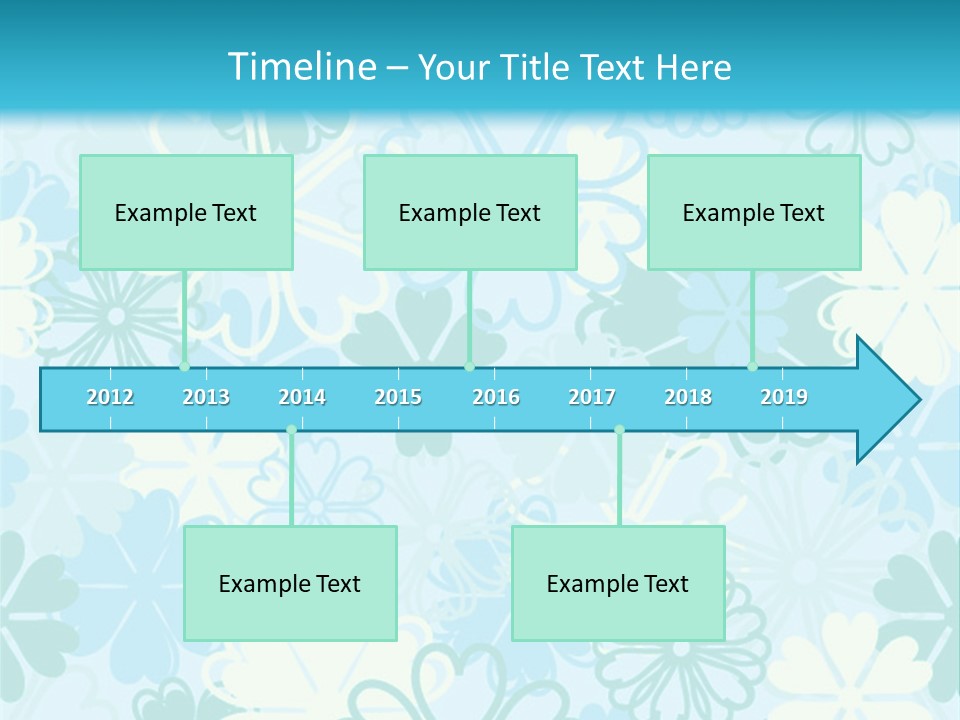 Timeline – Your Title Text Here

Example Text

Example Text

Example Text

2012 2013 2014 2015 2016 2017 2018 2019

Example Text

Example Text